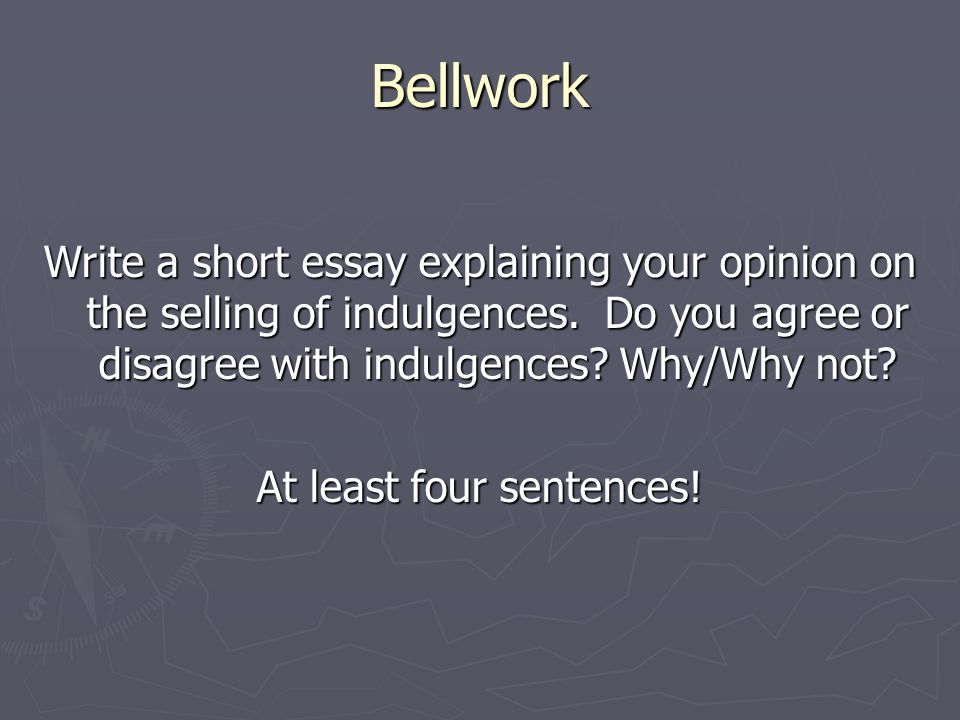 Bellwork

Write a short essay explaining your opinion on the selling of indulgences. Do you agree or disagree with indulgences? Why/Why not?

At least four sentences!